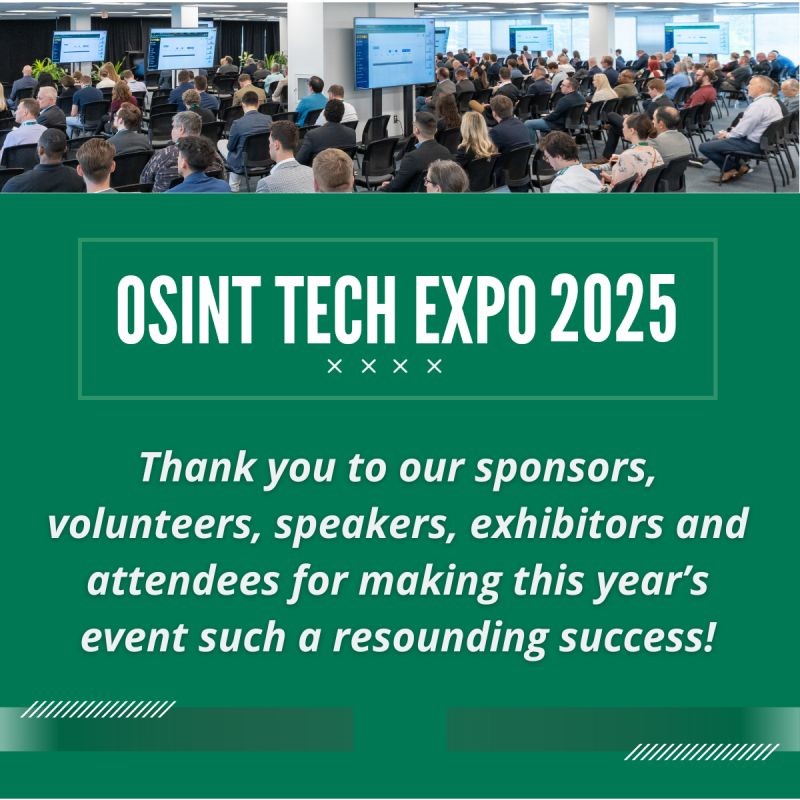 OSINT TECH EXPO 2025

× × × ×

Thank you to our sponsors, volunteers, speakers, exhibitors and attendees for making this year's event such a resounding success!